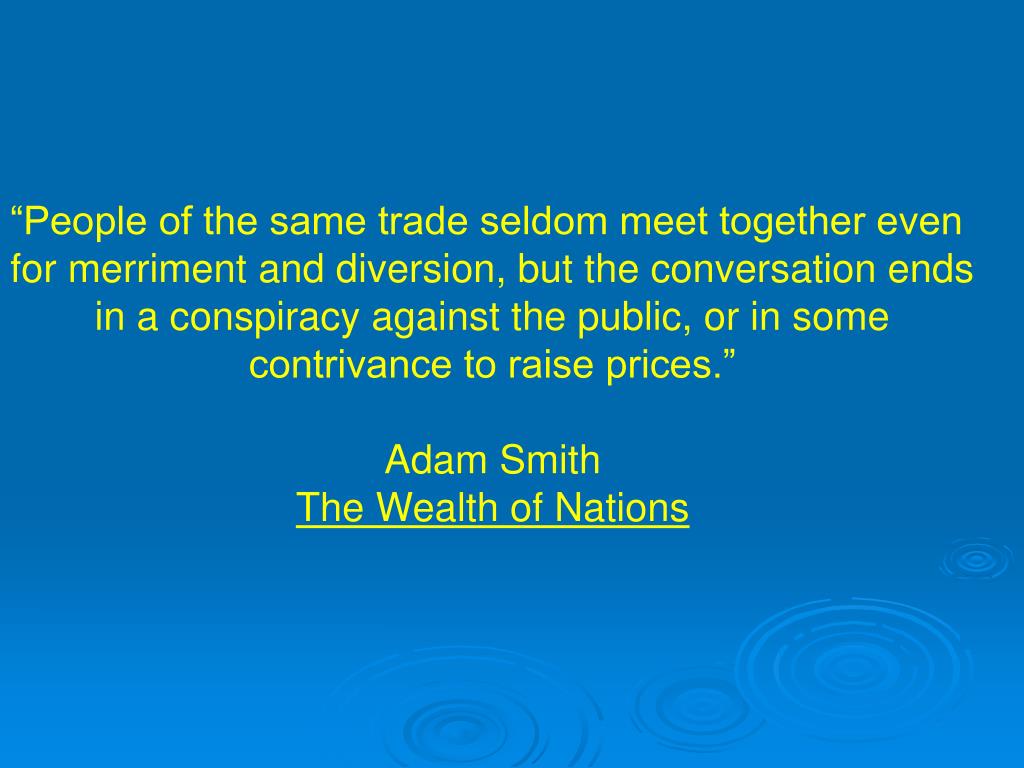 “People of the same trade seldom meet together even for merriment and diversion, but the conversation ends in a conspiracy against the public, or in some contrivance to raise prices.”

Adam Smith
The Wealth of Nations